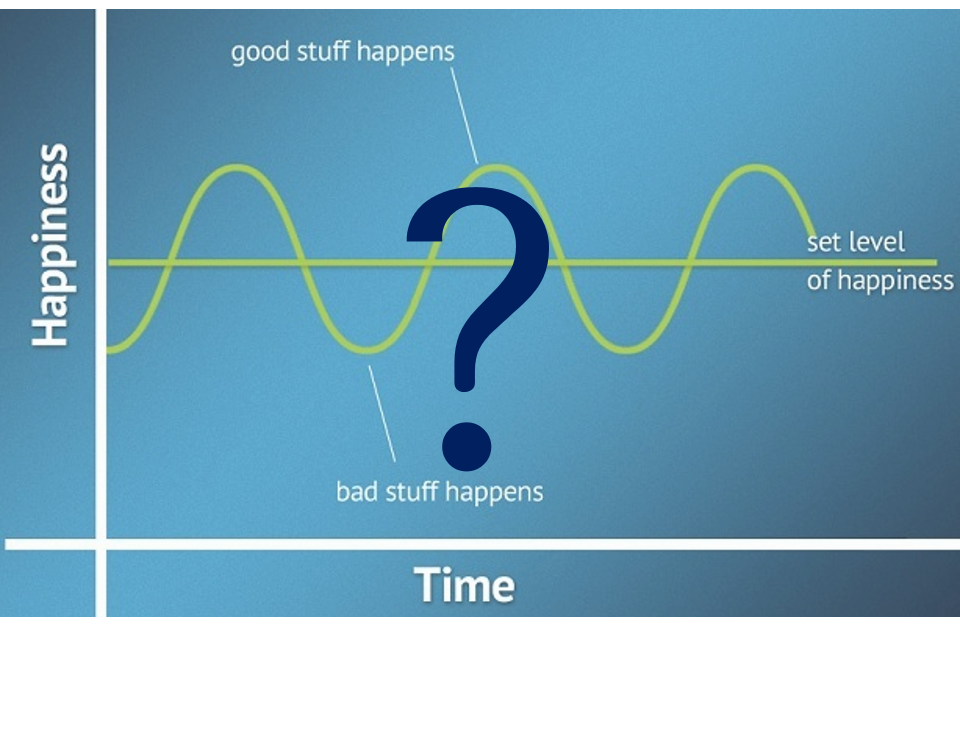 Happiness

good stuff happens

?

set level of happiness

bad stuff happens

Time